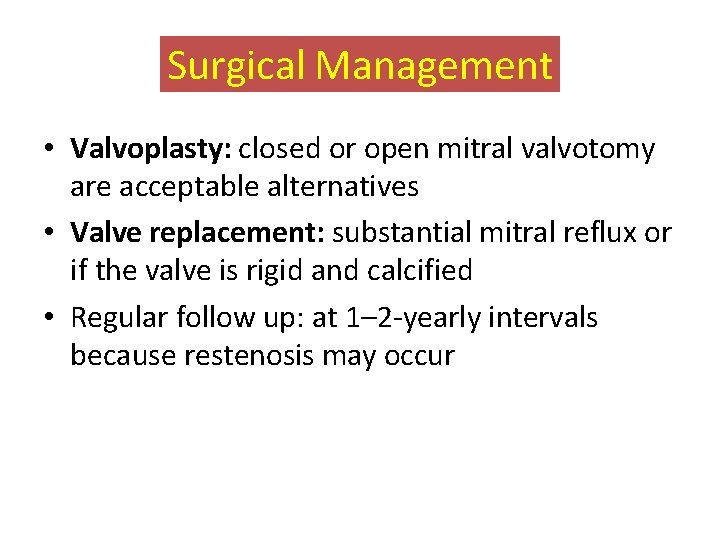 Surgical Management

• **Valvoplasty:** closed or open mitral valvotomy are acceptable alternatives
• **Valve replacement:** substantial mitral reflux or if the valve is rigid and calcified
• Regular follow up: at 1–2-yearly intervals because restenosis may occur